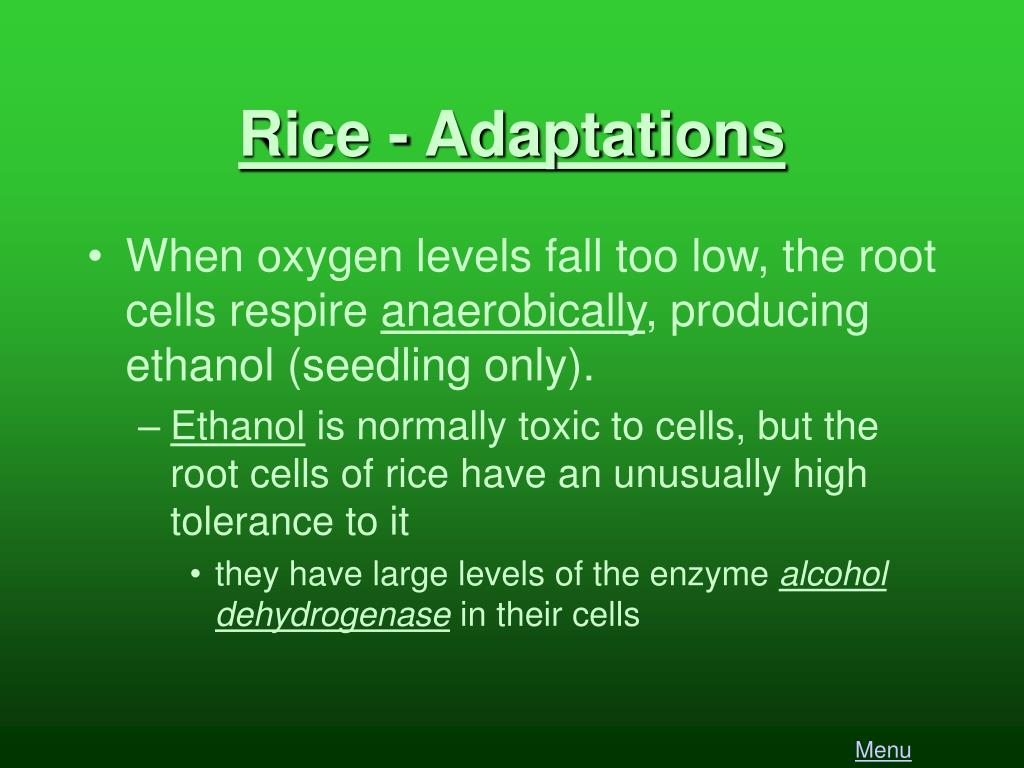 Rice - Adaptations

• When oxygen levels fall too low, the root cells respire anaerobically, producing ethanol (seedling only).

– Ethanol is normally toxic to cells, but the root cells of rice have an unusually high tolerance to it

• they have large levels of the enzyme alcohol dehydrogenase in their cells

Menu